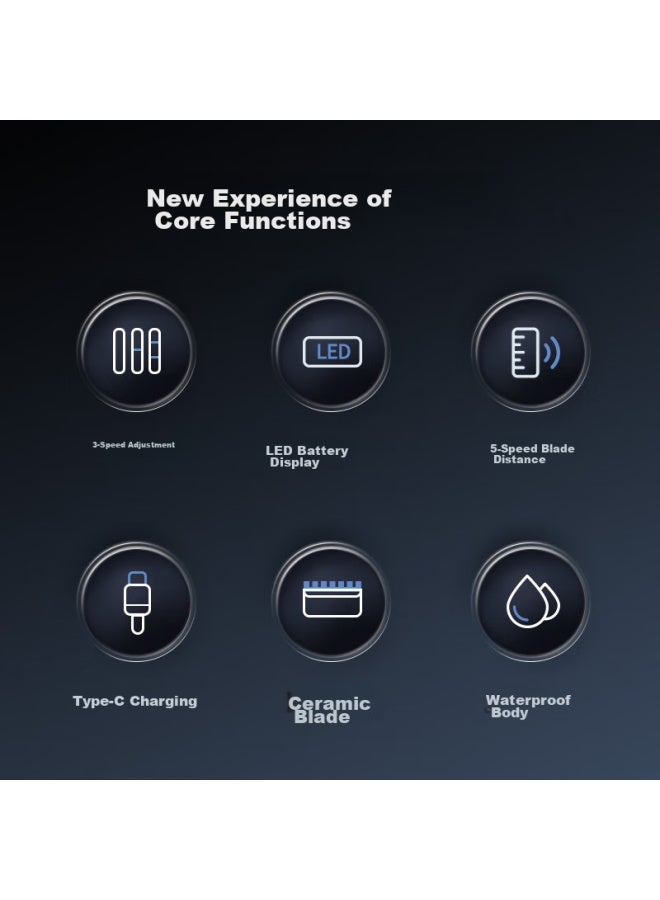 New Experience of Core Functions

LED

3-Speed Adjustment

LED Battery Display

5-Speed Blade Distance

Type-C Charging

Ceramic Blade

Waterproof Body